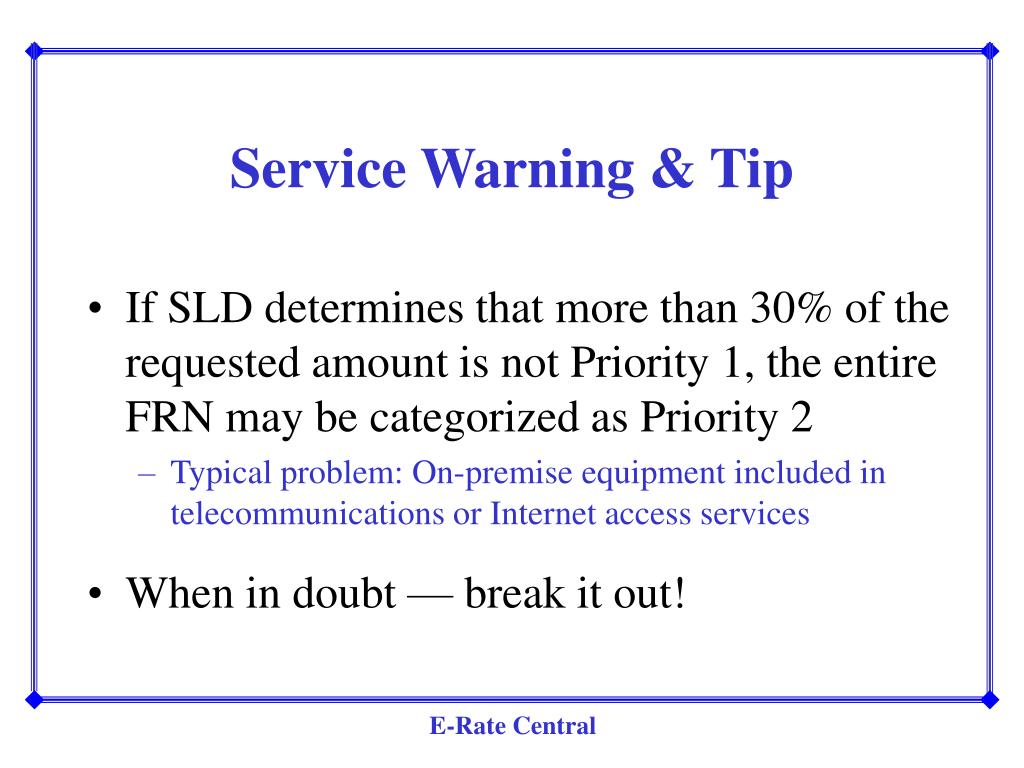 Service Warning & Tip

• If SLD determines that more than 30% of the requested amount is not Priority 1, the entire FRN may be categorized as Priority 2

– Typical problem: On-premise equipment included in telecommunications or Internet access services

• When in doubt — break it out!

E-Rate Central